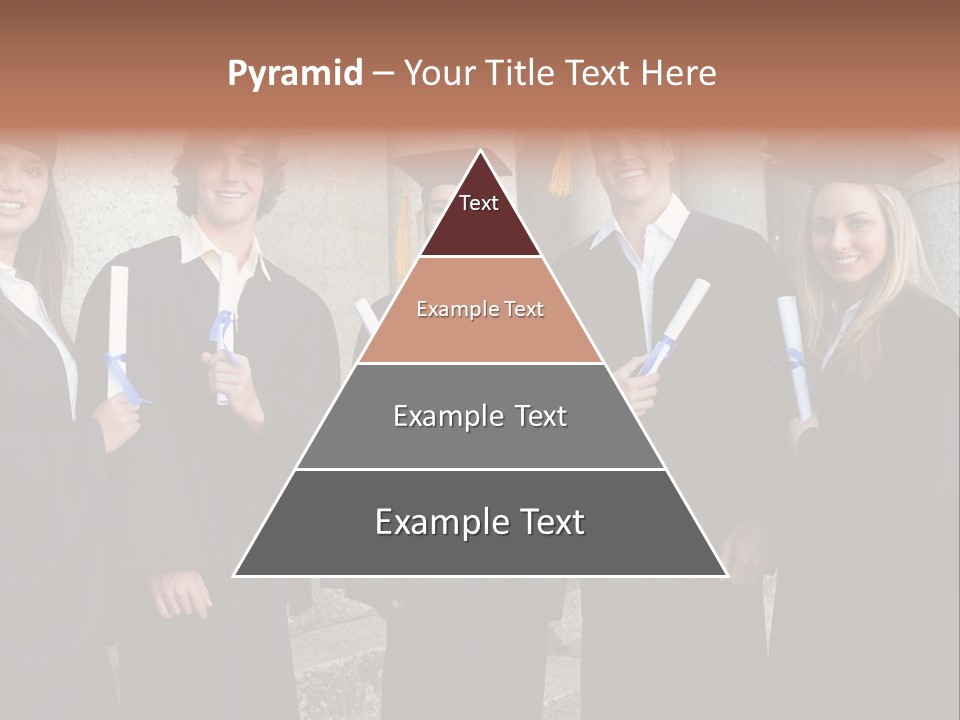 Pyramid – Your Title Text Here

Text

Example Text

Example Text

Example Text